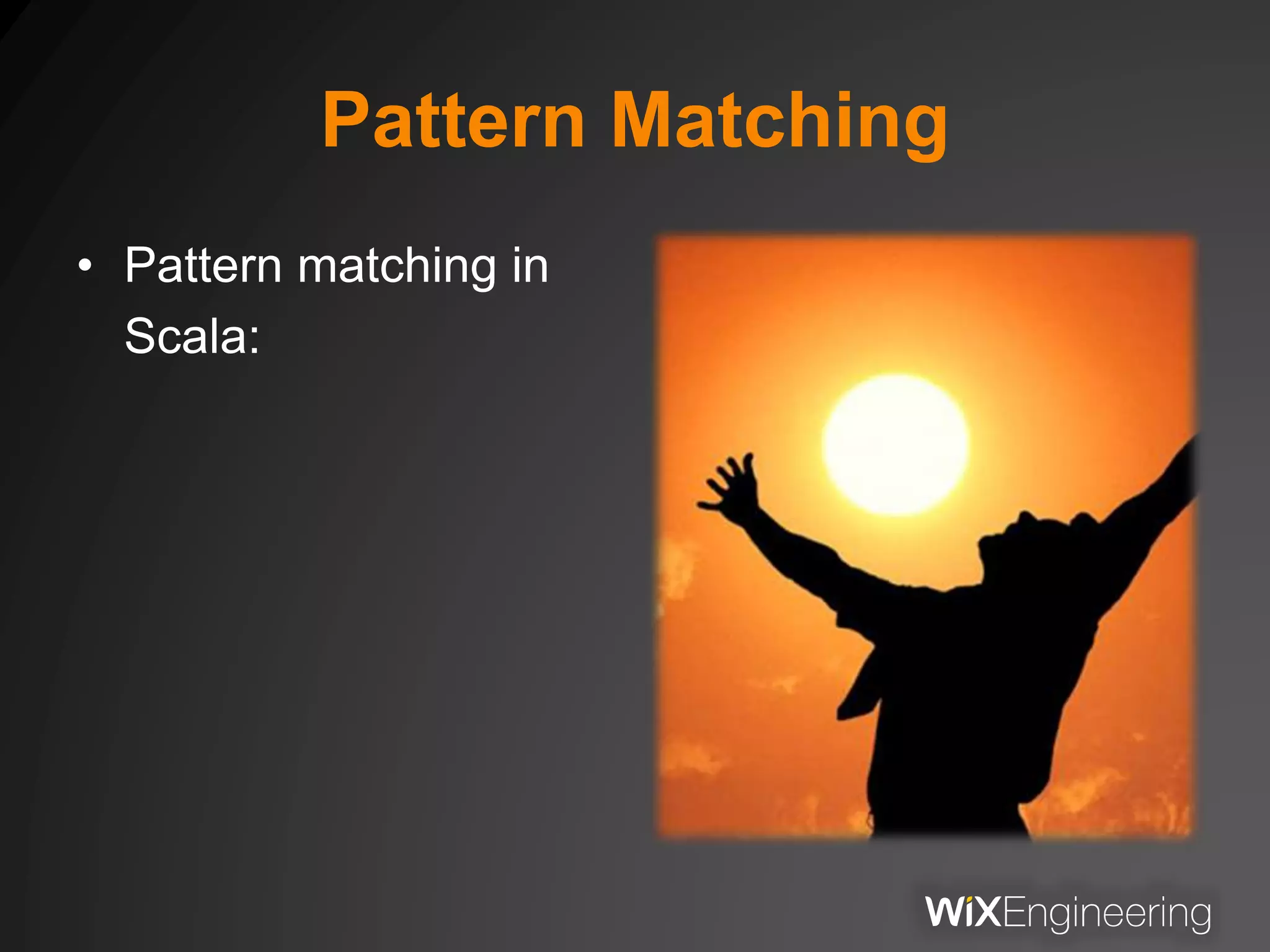 Pattern Matching

• Pattern matching in Scala:

WiXEngineering